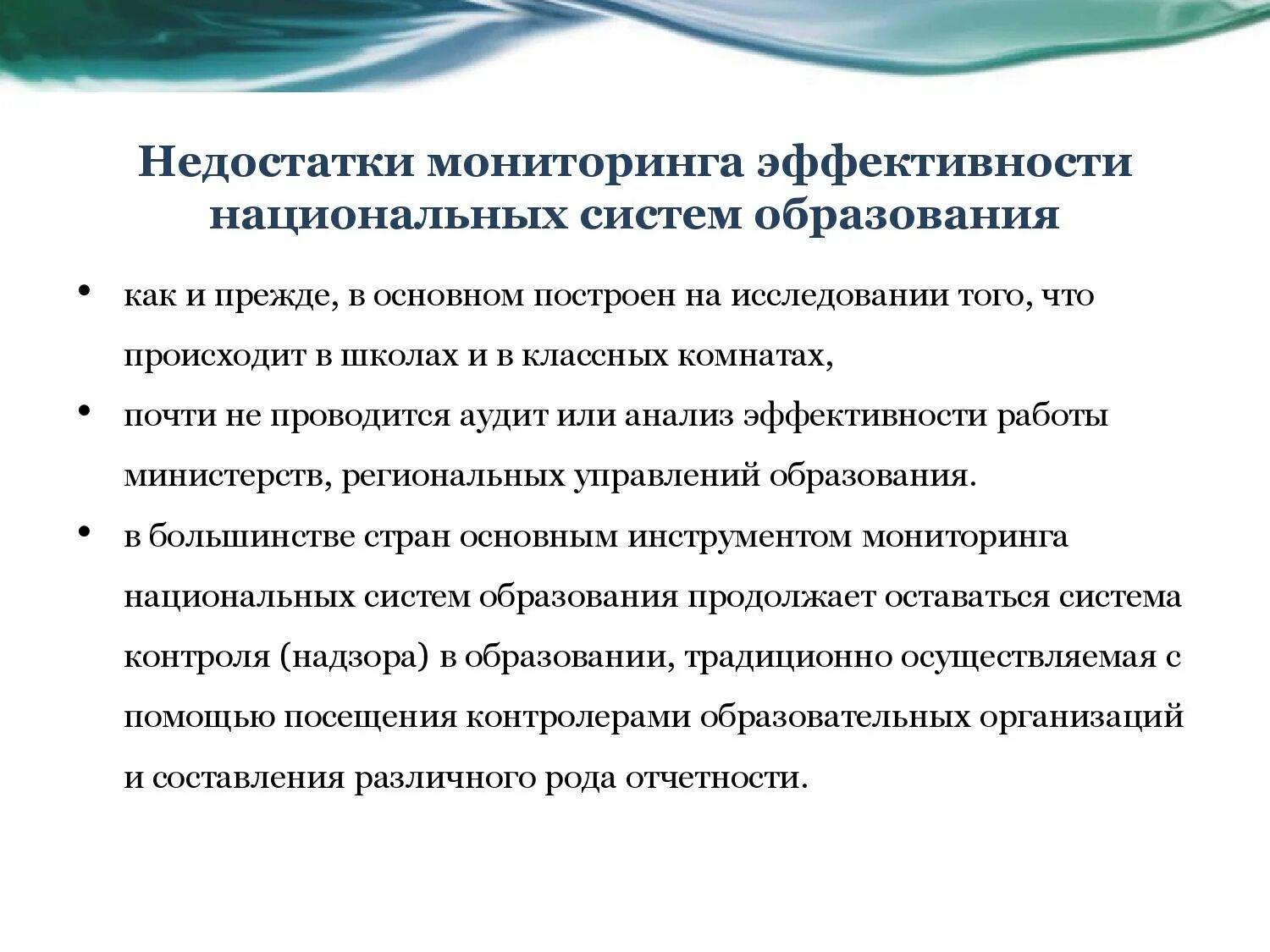 Недостатки мониторинга эффективности национальных систем образования

• как и прежде, в основном построен на исследовании того, что происходит в школах и в классных комнатах,

• почти не проводится аудит или анализ эффективности работы министерств, региональных управлений образования.

• в большинстве стран основным инструментом мониторинга национальных систем образования продолжает оставаться система контроля (надзора) в образовании, традиционно осуществляемая с помощью посещения контролерами образовательных организаций и составления различного рода отчетности.